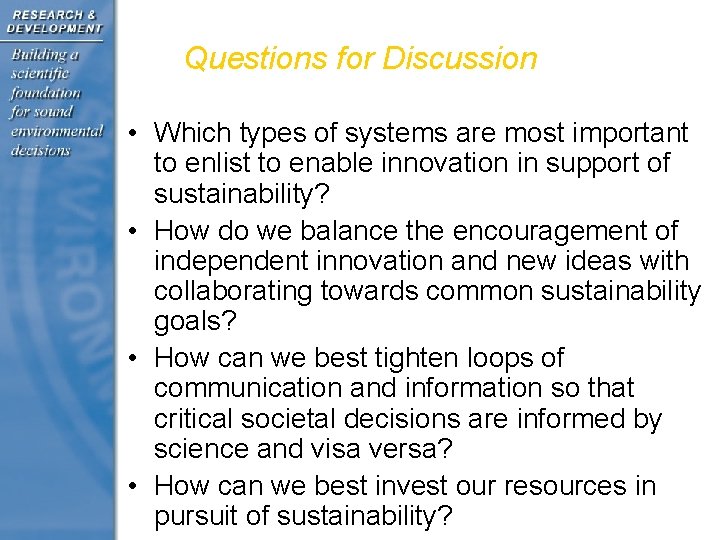 RESEARCH & DEVELOPMENT

Building a scientific foundation for sound environmental decisions

Questions for Discussion

• Which types of systems are most important to enlist to enable innovation in support of sustainability?
• How do we balance the encouragement of independent innovation and new ideas with collaborating towards common sustainability goals?
• How can we best tighten loops of communication and information so that critical societal decisions are informed by science and visa versa?
• How can we best invest our resources in pursuit of sustainability?